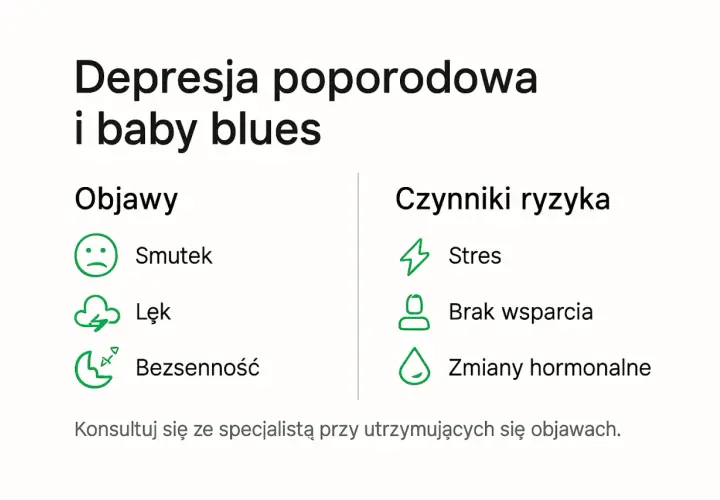 Depresja poporodowa i baby blues

Objawy

Smutek

Lęk

Bezsenność

Czynniki ryzyka

Stres

Brak wsparcia

Zmiany hormonalne

Konsultuj się ze specjalistą przy utrzymujących się objawach.